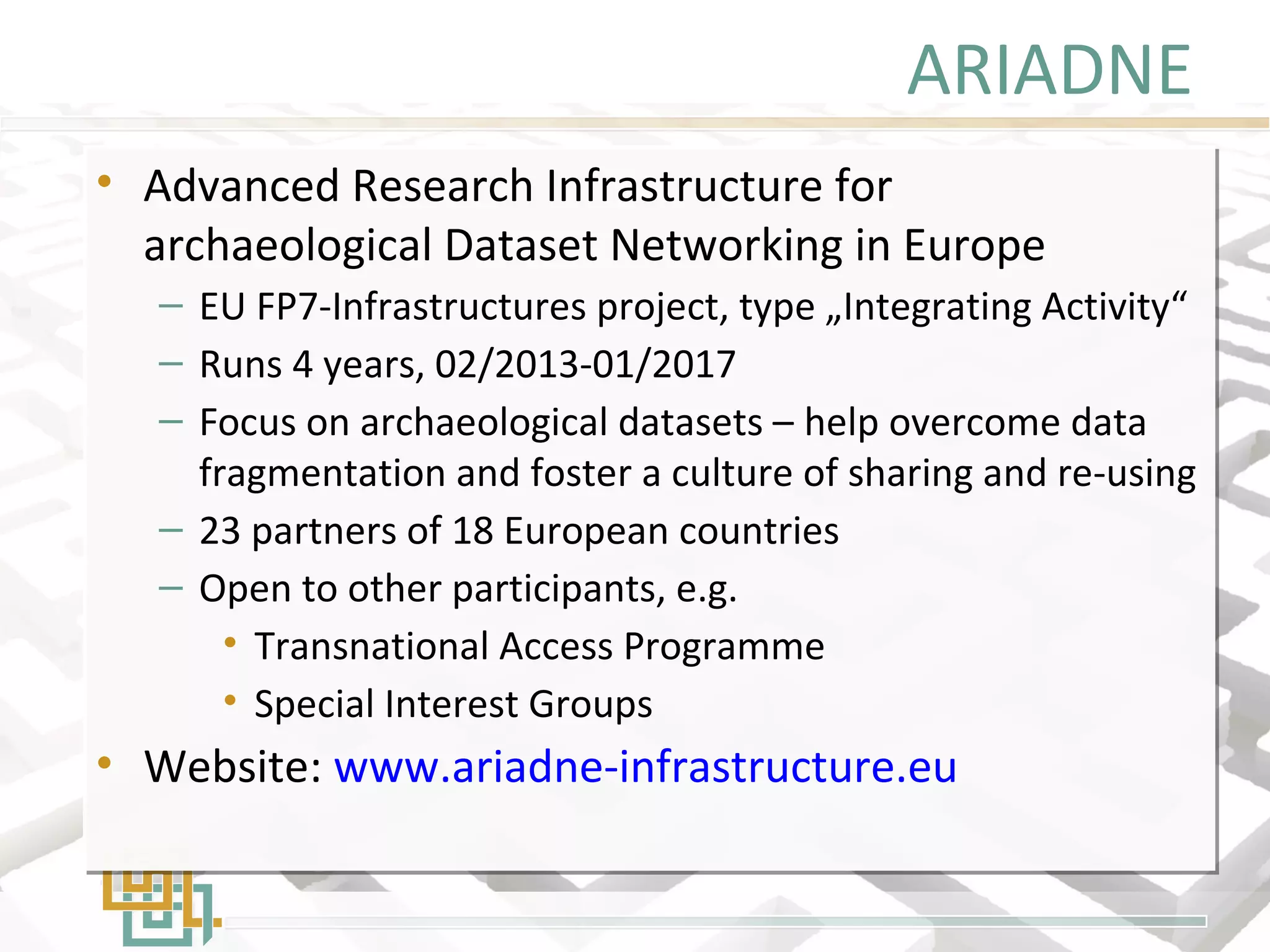 ARIADNE

• Advanced Research Infrastructure for archaeological Dataset Networking in Europe
– EU FP7-Infrastructures project, type „Integrating Activity“
– Runs 4 years, 02/2013-01/2017
– Focus on archaeological datasets – help overcome data fragmentation and foster a culture of sharing and re-using
– 23 partners of 18 European countries
– Open to other participants, e.g.
• Transnational Access Programme
• Special Interest Groups
• Website: www.ariadne-infrastructure.eu